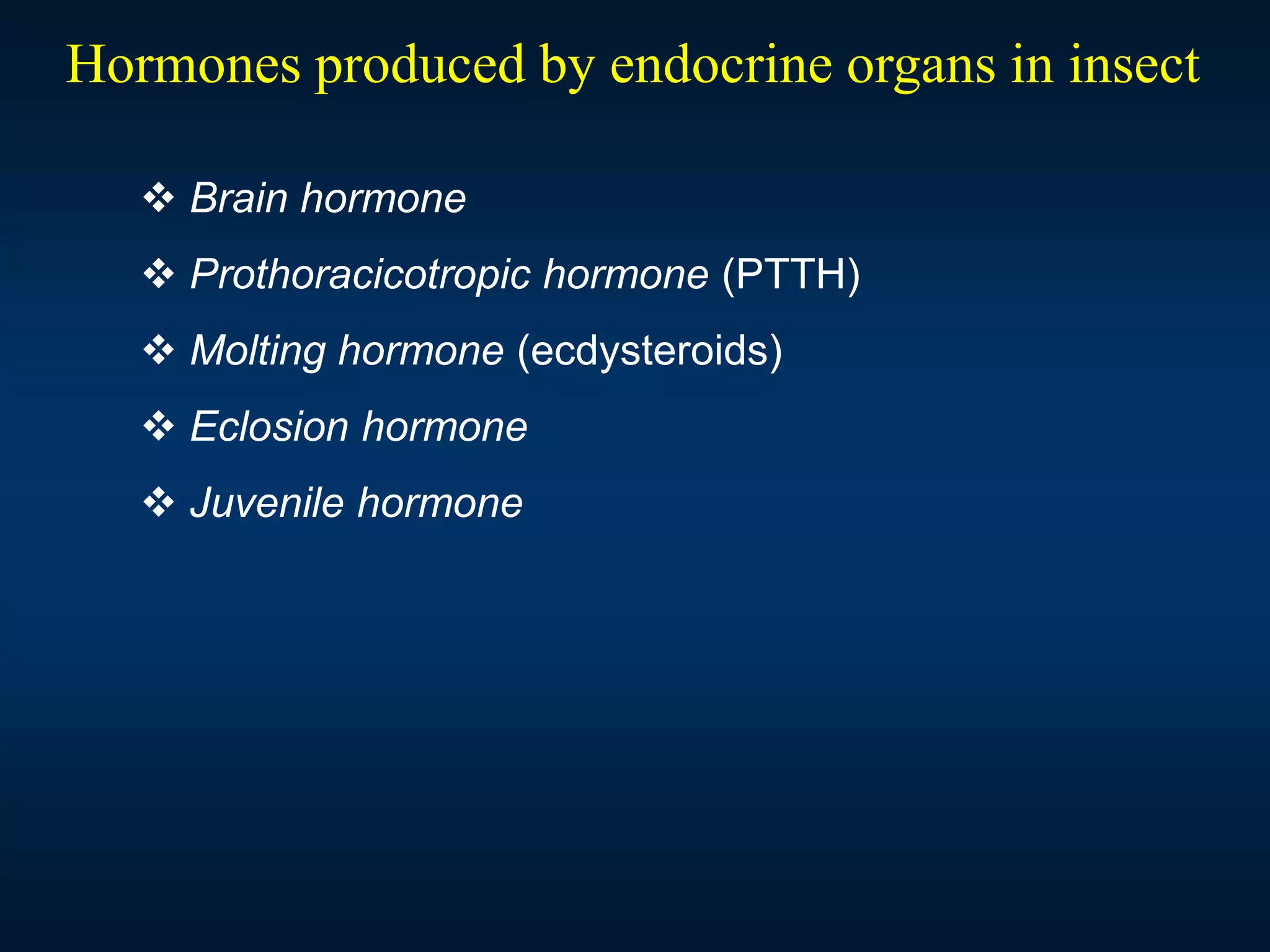 Hormones produced by endocrine organs in insect

❖ Brain hormone

❖ Prothoracicotropic hormone (PTTH)

❖ Molting hormone (ecdysteroids)

❖ Eclosion hormone

❖ Juvenile hormone